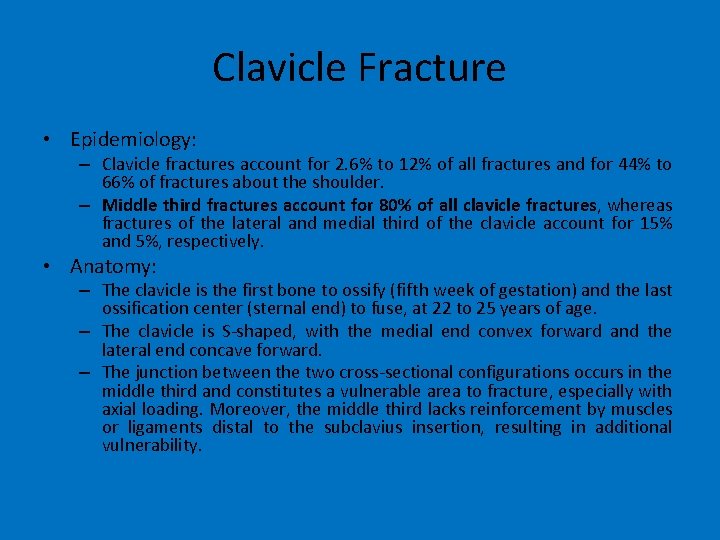 Clavicle Fracture

• Epidemiology:
– Clavicle fractures account for 2.6% to 12% of all fractures and for 44% to 66% of fractures about the shoulder.
– Middle third fractures account for 80% of all clavicle fractures, whereas fractures of the lateral and medial third of the clavicle account for 15% and 5%, respectively.

• Anatomy:
– The clavicle is the first bone to ossify (fifth week of gestation) and the last ossification center (sternal end) to fuse, at 22 to 25 years of age.
– The clavicle is S-shaped, with the medial end convex forward and the lateral end concave forward.
– The junction between the two cross-sectional configurations occurs in the middle third and constitutes a vulnerable area to fracture, especially with axial loading. Moreover, the middle third lacks reinforcement by muscles or ligaments distal to the subclavius insertion, resulting in additional vulnerability.